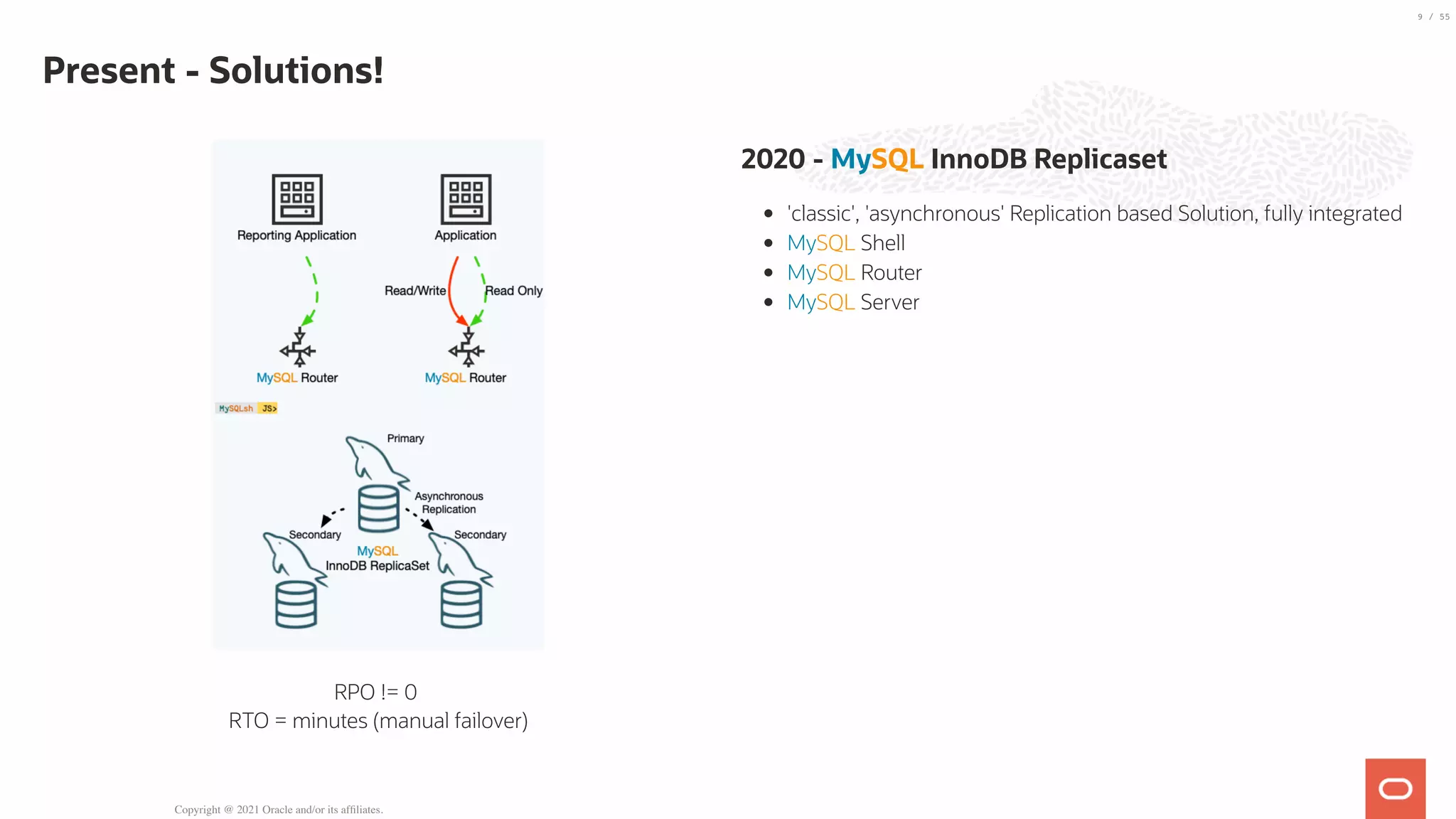 9 / 55

Present - Solutions!

Reporting Application

Application

Read/Write

Read Only

MySQL Router

MySQL Router

MySQLsh JS>

Primary

Asynchronous Replication

Secondary

Secondary

MySQL InnoDB ReplicaSet

RPO != 0
RTO = minutes (manual failover)

2020 - MySQL InnoDB Replicaset

- 'classic', 'asynchronous' Replication based Solution, fully integrated
- MySQL Shell
- MySQL Router
- MySQL Server

Copyright @ 2021 Oracle and/or its affiliates.